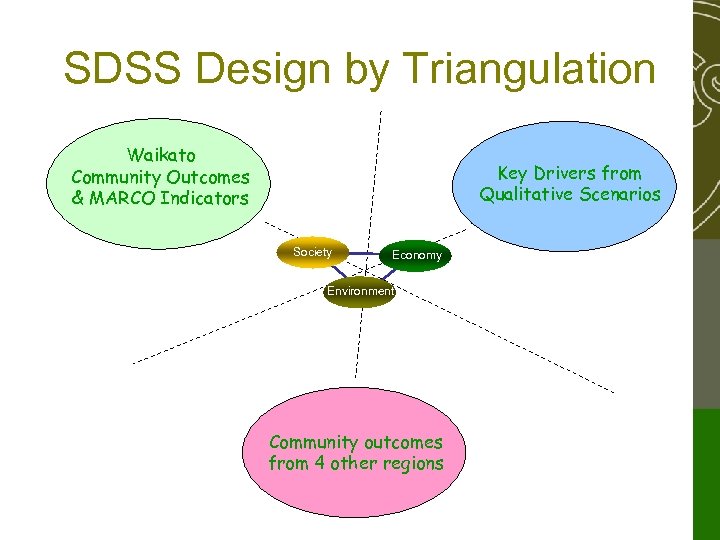 SDSS Design by Triangulation

Waikato Community Outcomes & MARCO Indicators

Key Drivers from Qualitative Scenarios

Society

Economy

Environment

Community outcomes from 4 other regions